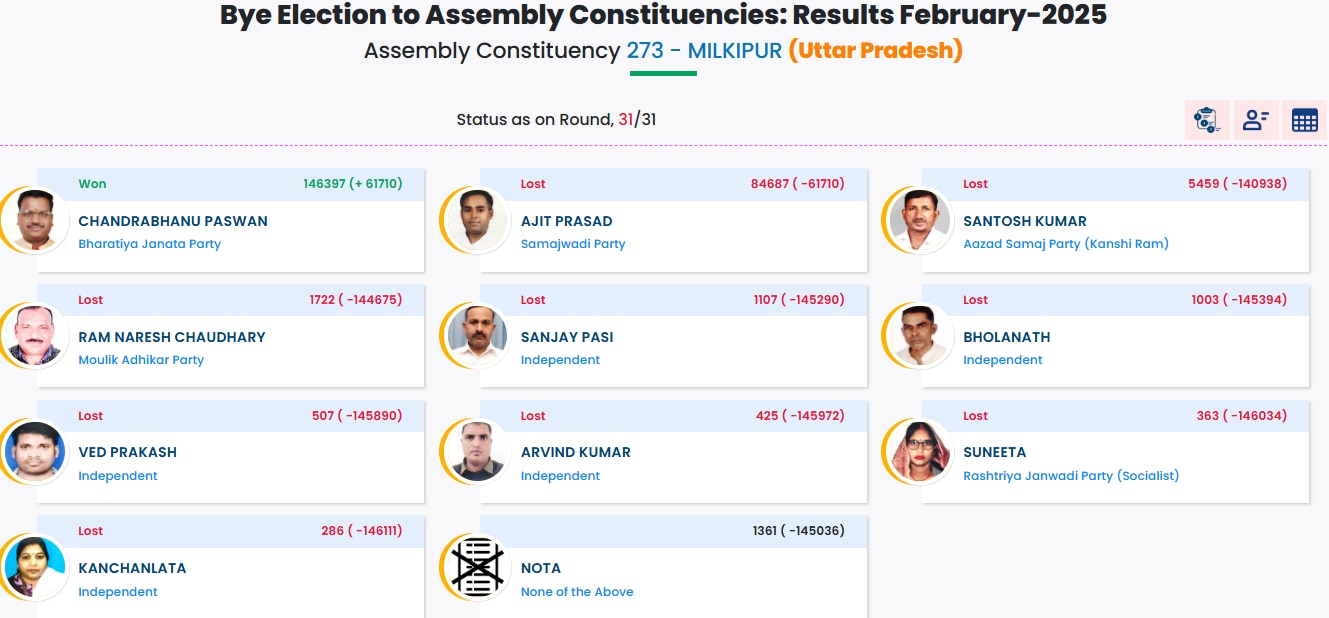 Bye Election to Assembly Constituencies: Results February-2025

Assembly Constituency 273 - MILKIPUR (Uttar Pradesh)

Status as on Round, 31/31

Won 146397 (+ 61710)
CHANDRABHANU PASWAN
Bharatiya Janata Party

Lost 84687 ( -61710)
AJIT PRASAD
Samajwadi Party

Lost 5459 ( -140938)
SANTOSH KUMAR
Aazad Samaj Party (Kanshi Ram)

Lost 1722 ( -144675)
RAM NARESH CHAUDHARY
Moulik Adhikar Party

Lost 1107 ( -145290)
SANJAY PASI
Independent

Lost 1003 ( -145394)
BHOLANATH
Independent

Lost 507 ( -145890)
VED PRAKASH
Independent

Lost 425 ( -145972)
ARVIND KUMAR
Independent

Lost 363 ( -146034)
SUNEETA
Rashtriya Janwadi Party (Socialist)

Lost 286 ( -146111)
KANCHANLATA
Independent

1361 ( -145036)
NOTA
None of the Above